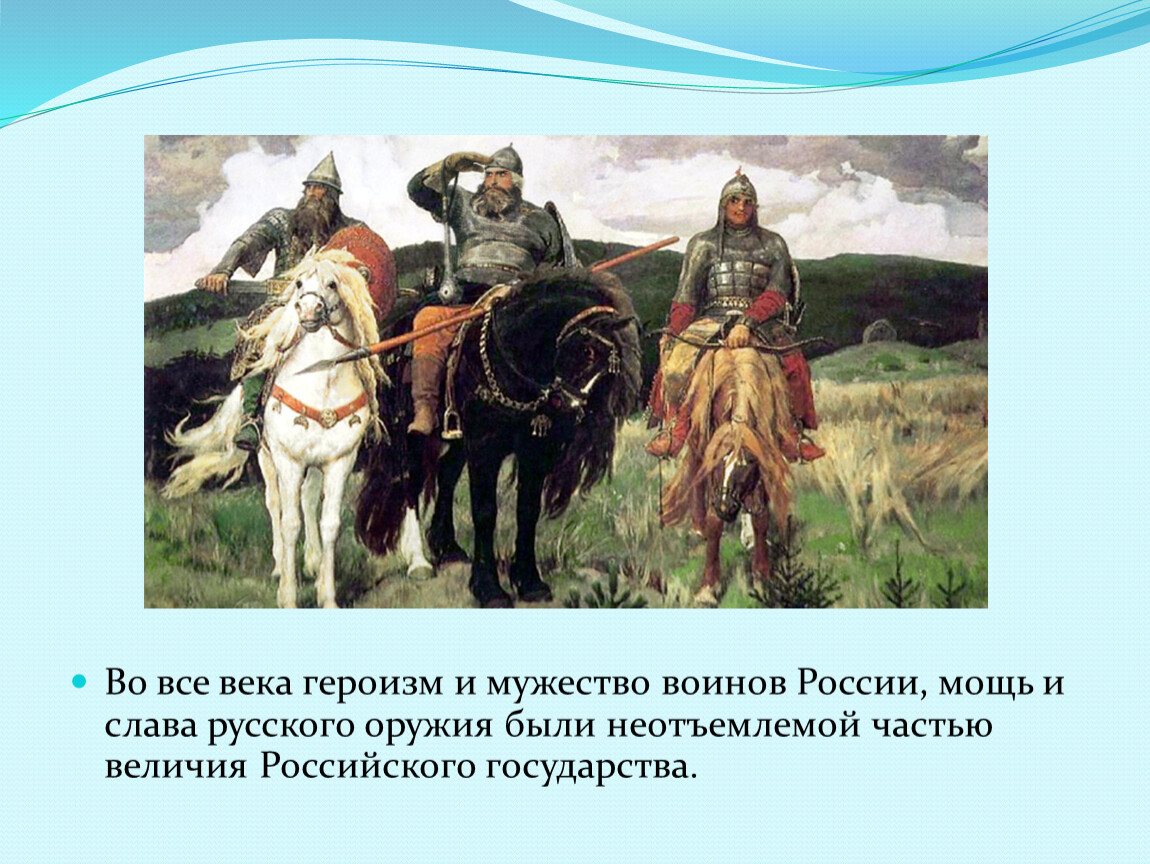 Во все века героизм и мужество воинов России, мощь и слава русского оружия были неотъемлемой частью величия Российского государства.